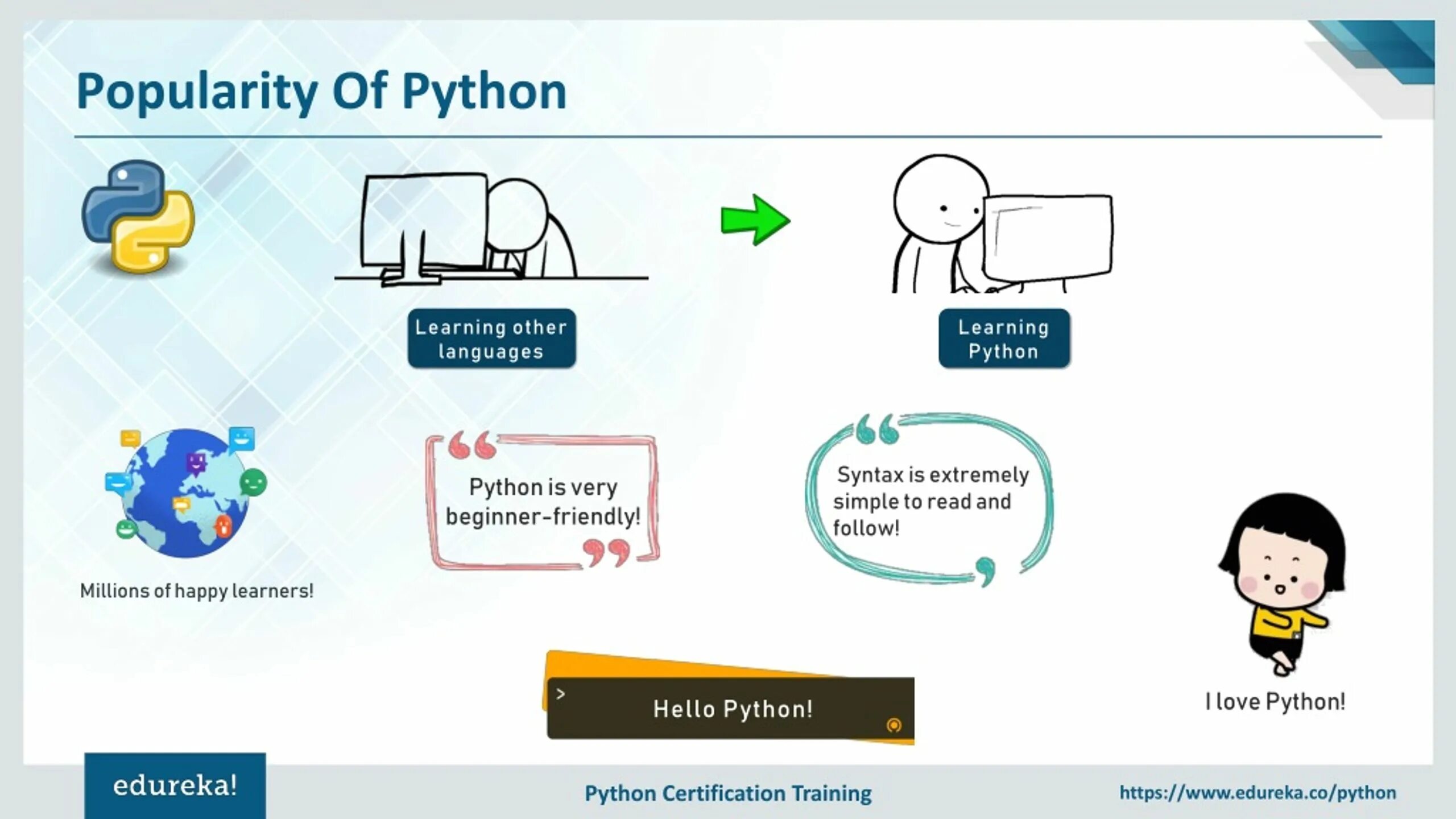 Popularity Of Python

Learning other languages

Learning Python

Millions of happy learners!

Python is very beginner-friendly!

Syntax is extremely simple to read and follow!

>

Hello Python!

I love Python!

edureka!

Python Certification Training

https://www.edureka.co/python